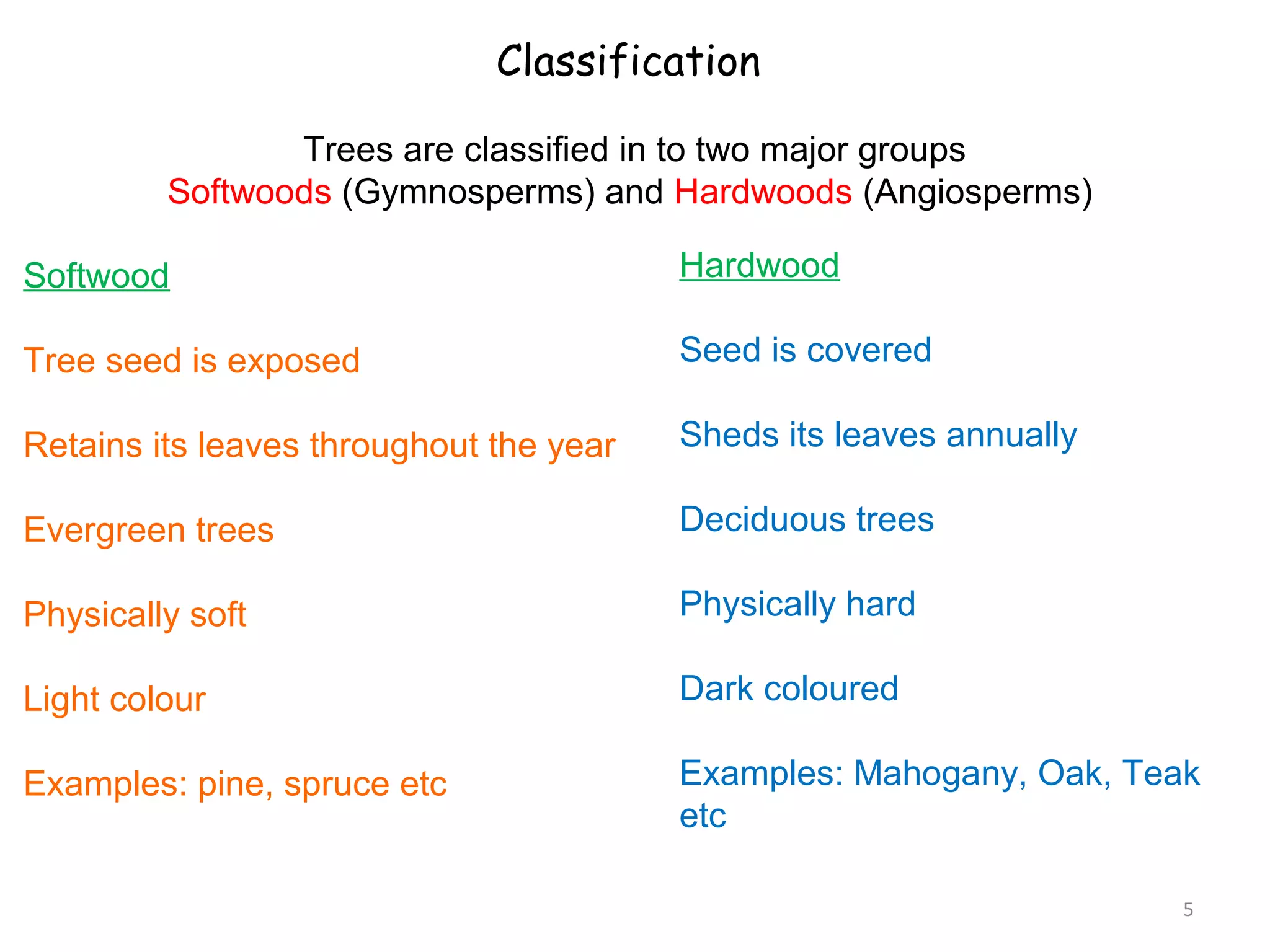 Classification

Trees are classified in to two major groups
Softwoods (Gymnosperms) and Hardwoods (Angiosperms)

Softwood

Tree seed is exposed

Retains its leaves throughout the year

Evergreen trees

Physically soft

Light colour

Examples: pine, spruce etc

Hardwood

Seed is covered

Sheds its leaves annually

Deciduous trees

Physically hard

Dark coloured

Examples: Mahogany, Oak, Teak etc

5